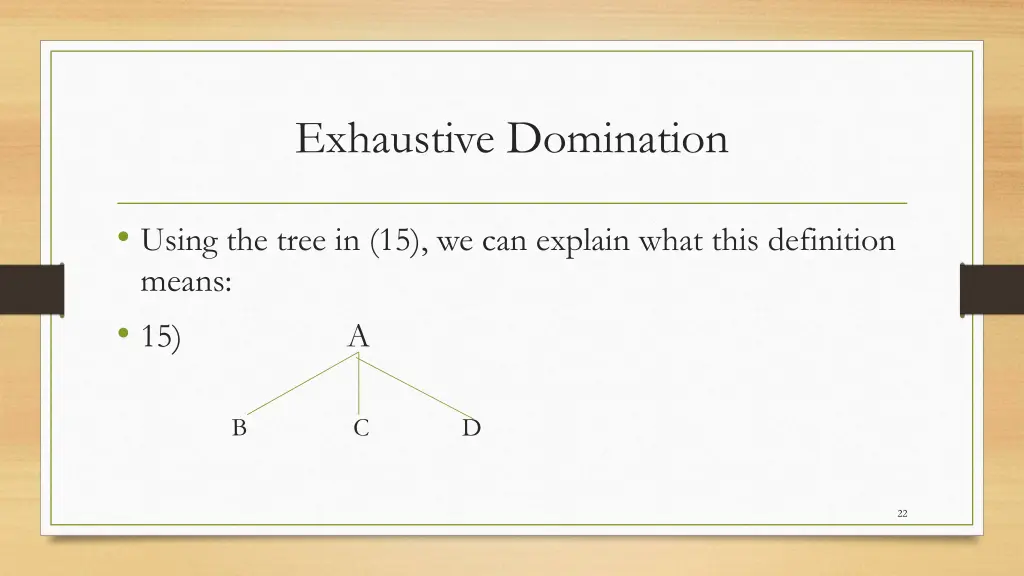 Exhaustive Domination

• Using the tree in (15), we can explain what this definition means:

• 15) A

B C D

22